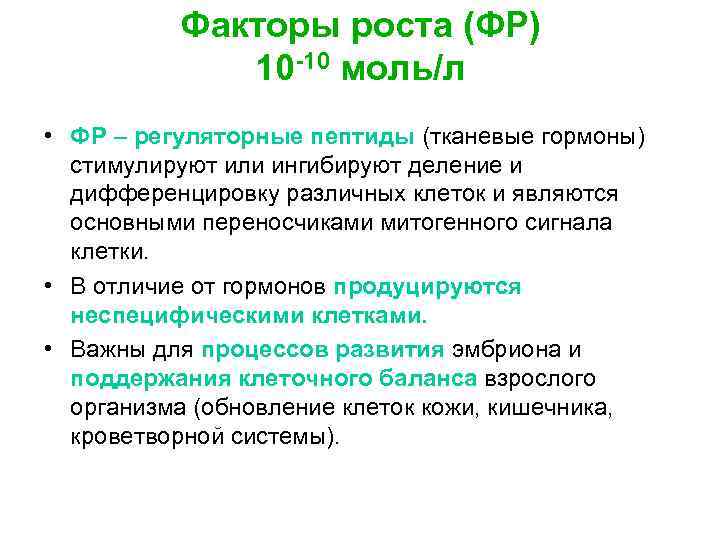 Факторы роста (ФР)
$10^{-10}$ моль/л

• ФР – регуляторные пептиды (тканевые гормоны) стимулируют или ингибируют деление и дифференцировку различных клеток и являются основными переносчиками митогенного сигнала клетки.

• В отличие от гормонов продуцируются неспецифическими клетками.

• Важны для процессов развития эмбриона и поддержания клеточного баланса взрослого организма (обновление клеток кожи, кишечника, кроветворной системы).